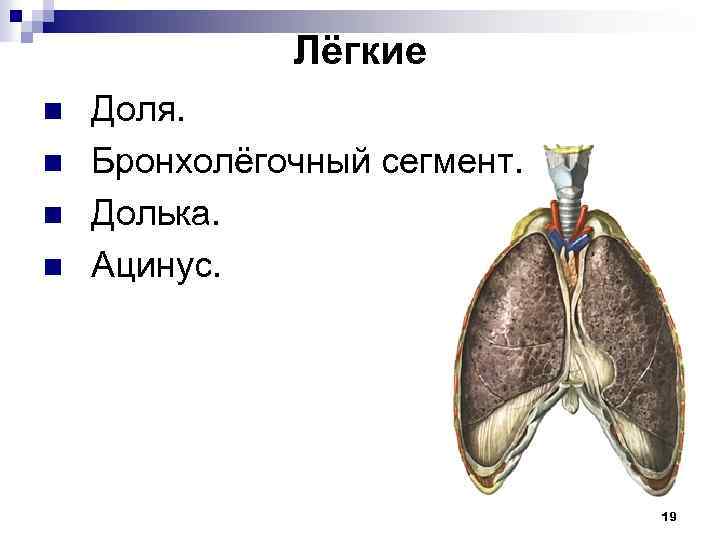 Лёгкие

Доля.

Бронхолёгочный сегмент.

Долька.

Ацинус.

19